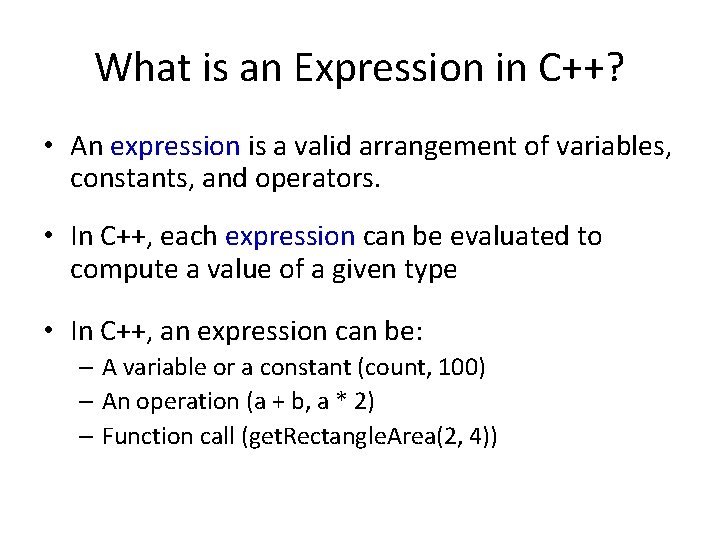 What is an Expression in C++?

• An expression is a valid arrangement of variables, constants, and operators.

• In C++, each expression can be evaluated to compute a value of a given type

• In C++, an expression can be:
– A variable or a constant (count, 100)
– An operation (a + b, a * 2)
– Function call (getRectangleArea(2, 4))